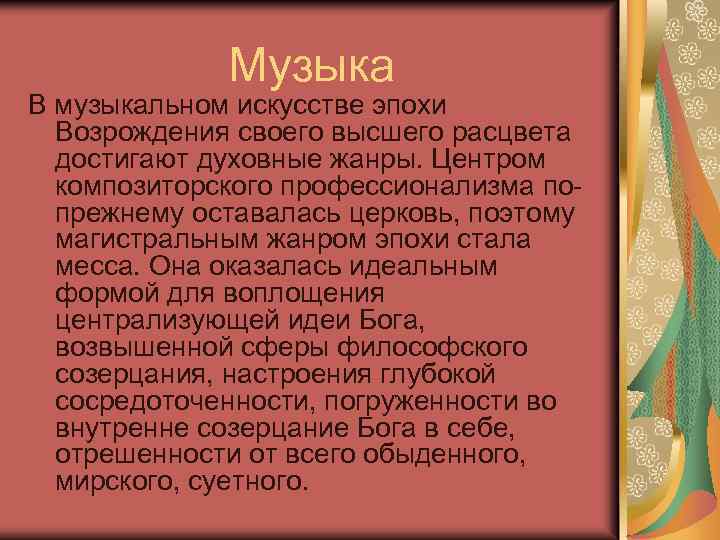 Музыка

В музыкальном искусстве эпохи Возрождения своего высшего расцвета достигают духовные жанры. Центром композиторского профессионализма по-прежнему оставалась церковь, поэтому магистральным жанром эпохи стала месса. Она оказалась идеальным формой для воплощения централизующей идеи Бога, возвышенной сферы философского созерцания, настроения глубокой сосредоточенности, погруженности во внутренне созерцание Бога в себе, отрешенности от всего обыденного, мирского, суетного.